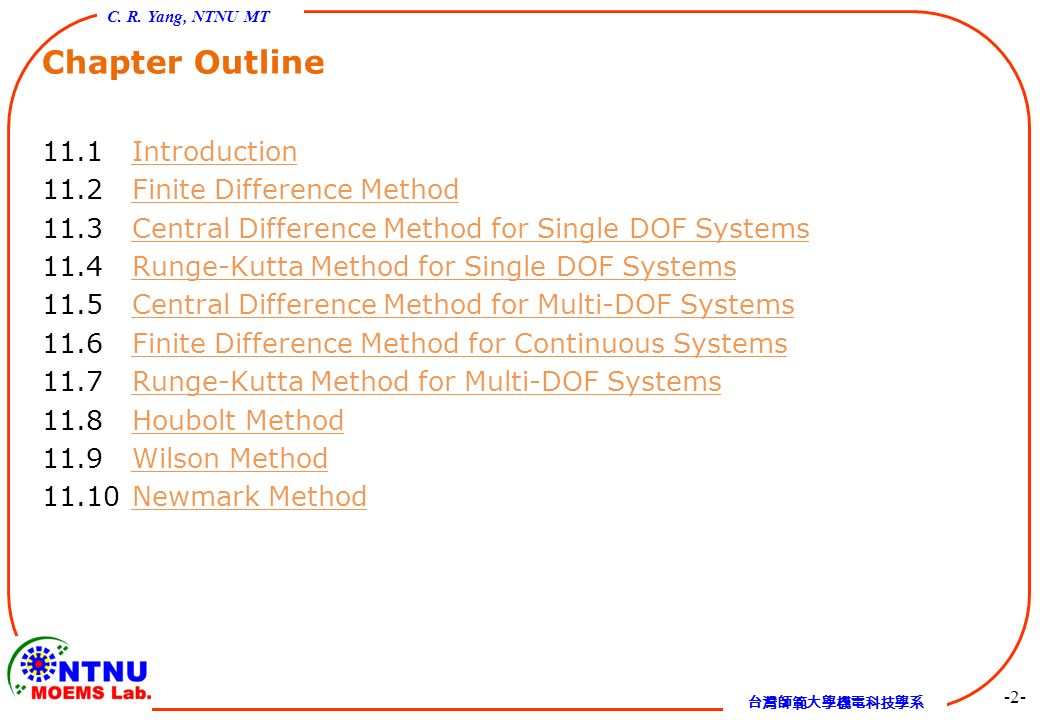 C. R. Yang, NTNU MT

Chapter Outline

11.1 Introduction
11.2 Finite Difference Method
11.3 Central Difference Method for Single DOF Systems
11.4 Runge-Kutta Method for Single DOF Systems
11.5 Central Difference Method for Multi-DOF Systems
11.6 Finite Difference Method for Continuous Systems
11.7 Runge-Kutta Method for Multi-DOF Systems
11.8 Houbolt Method
11.9 Wilson Method
11.10 Newmark Method

NTNU
MOEMS Lab.

台灣師範大學機電科技學系

-2-